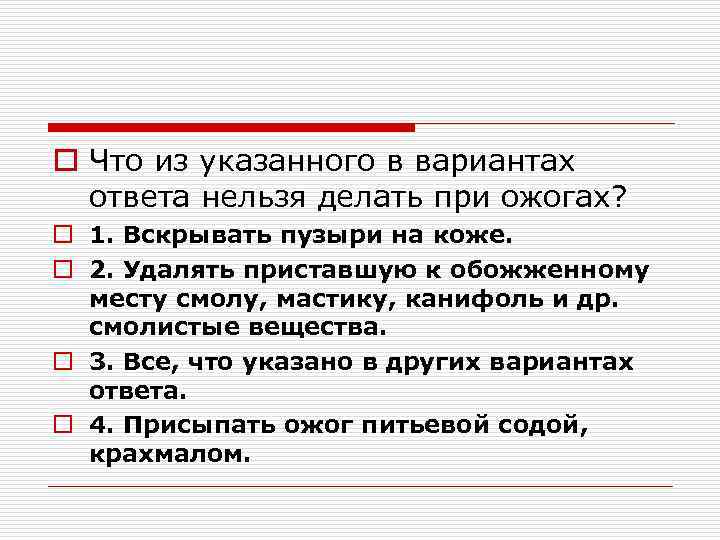 Что из указанного в вариантах ответа нельзя делать при ожогах?

1. Вскрывать пузыри на коже.

2. Удалять приставшую к обожженному месту смолу, мастику, канифоль и др. смолистые вещества.

3. Все, что указано в других вариантах ответа.

4. Присыпать ожог питьевой содой, крахмалом.